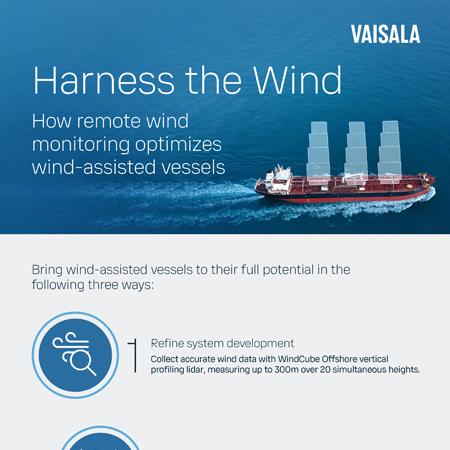 VAISALA

Harness the Wind

How remote wind monitoring optimizes wind-assisted vessels

Bring wind-assisted vessels to their full potential in the following three ways:

1

Refine system development

Collect accurate wind data with WindCube Offshore vertical profiling lidar, measuring up to 300m over 20 simultaneous heights.